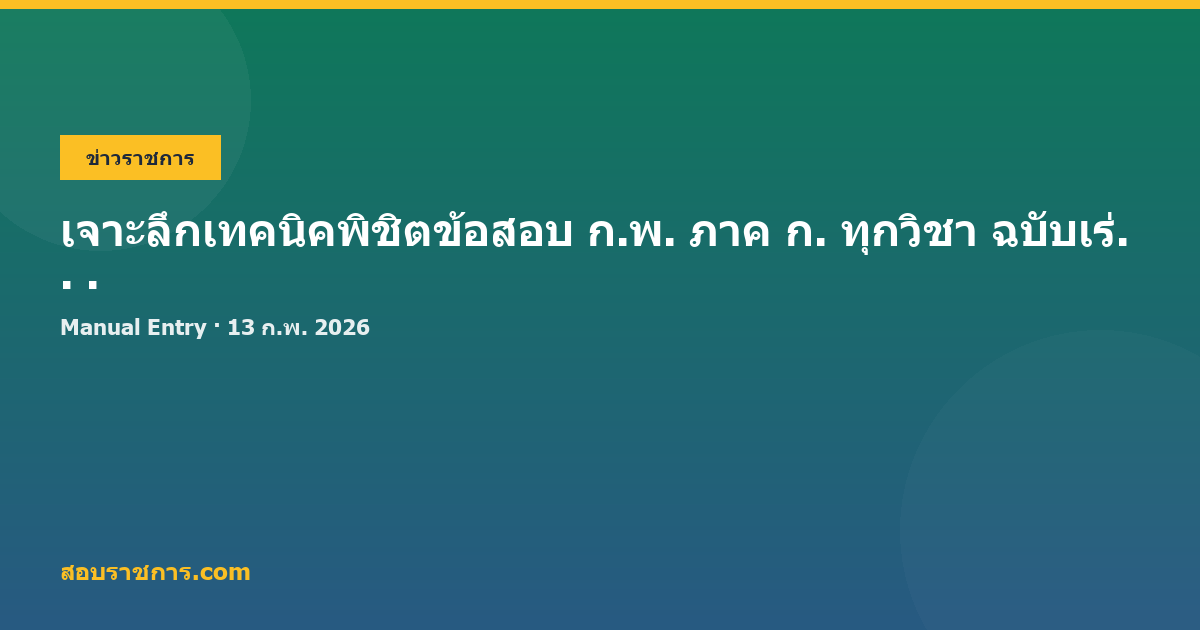 ข่าวราชการ

เจาะลึกเทคนิคพิชิตข้อสอบ ก.พ. ภาค ก. ทุกวิชา ฉบับเร่...

Manual Entry · 13 ก.พ. 2026

สอบราชการ.com